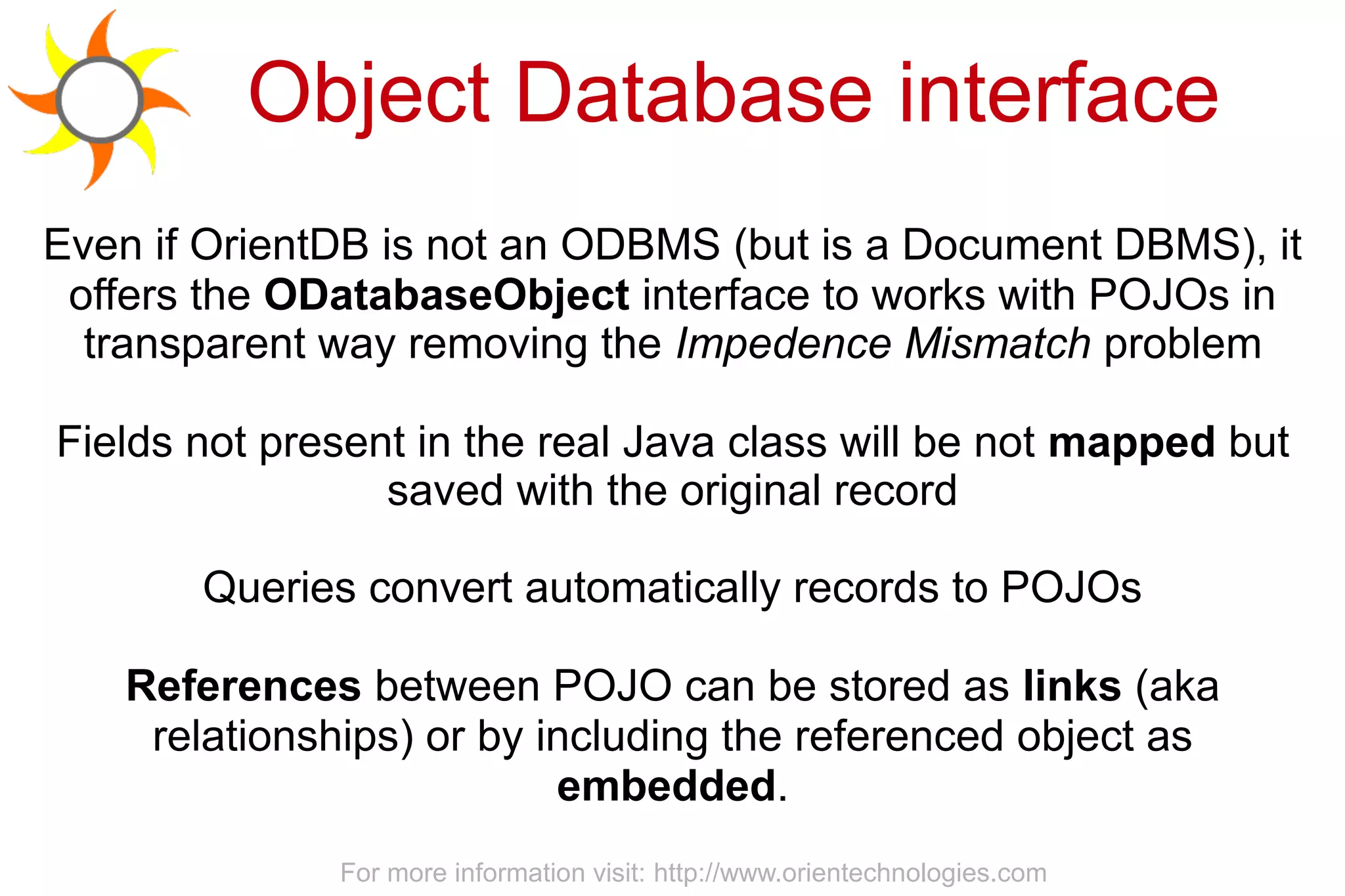 Object Database interface

Even if OrientDB is not an ODBMS (but is a Document DBMS), it offers the ODatabaseObject interface to works with POJOs in transparent way removing the Impedence Mismatch problem

Fields not present in the real Java class will be not mapped but saved with the original record

Queries convert automatically records to POJOs

References between POJO can be stored as links (aka relationships) or by including the referenced object as embedded.

For more information visit: http://www.orientechnologies.com